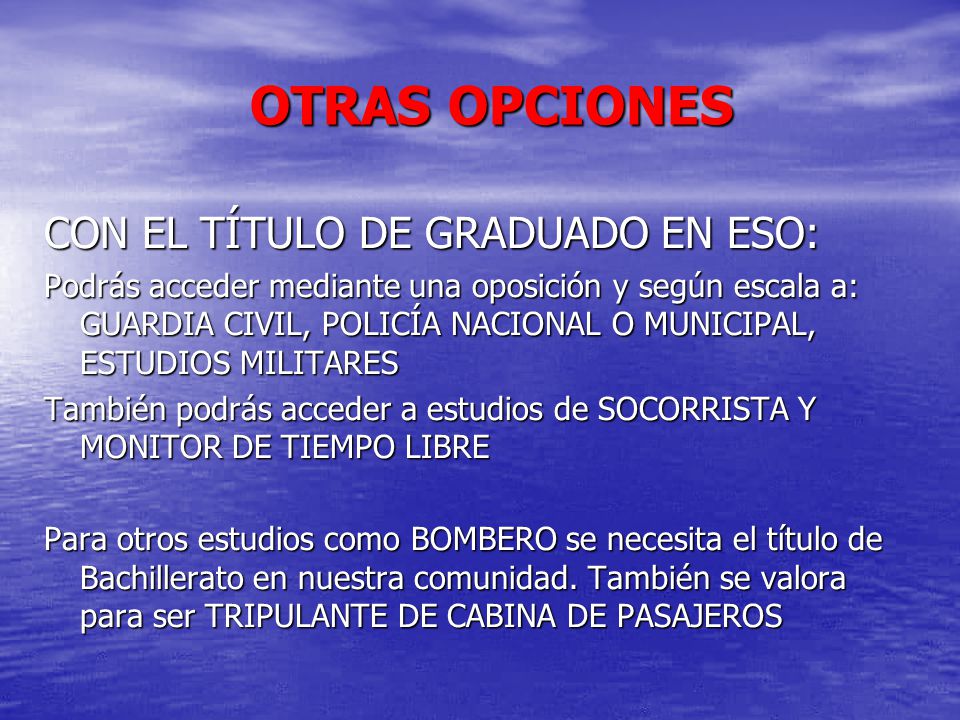 OTRAS OPCIONES

CON EL TÍTULO DE GRADUADO EN ESO:

Podrás acceder mediante una oposición y según escala a: GUARDIA CIVIL, POLICÍA NACIONAL O MUNICIPAL, ESTUDIOS MILITARES

También podrás acceder a estudios de SOCORRISTA Y MONITOR DE TIEMPO LIBRE

Para otros estudios como BOMBERO se necesita el título de Bachillerato en nuestra comunidad. También se valora para ser TRIPULANTE DE CABINA DE PASAJEROS